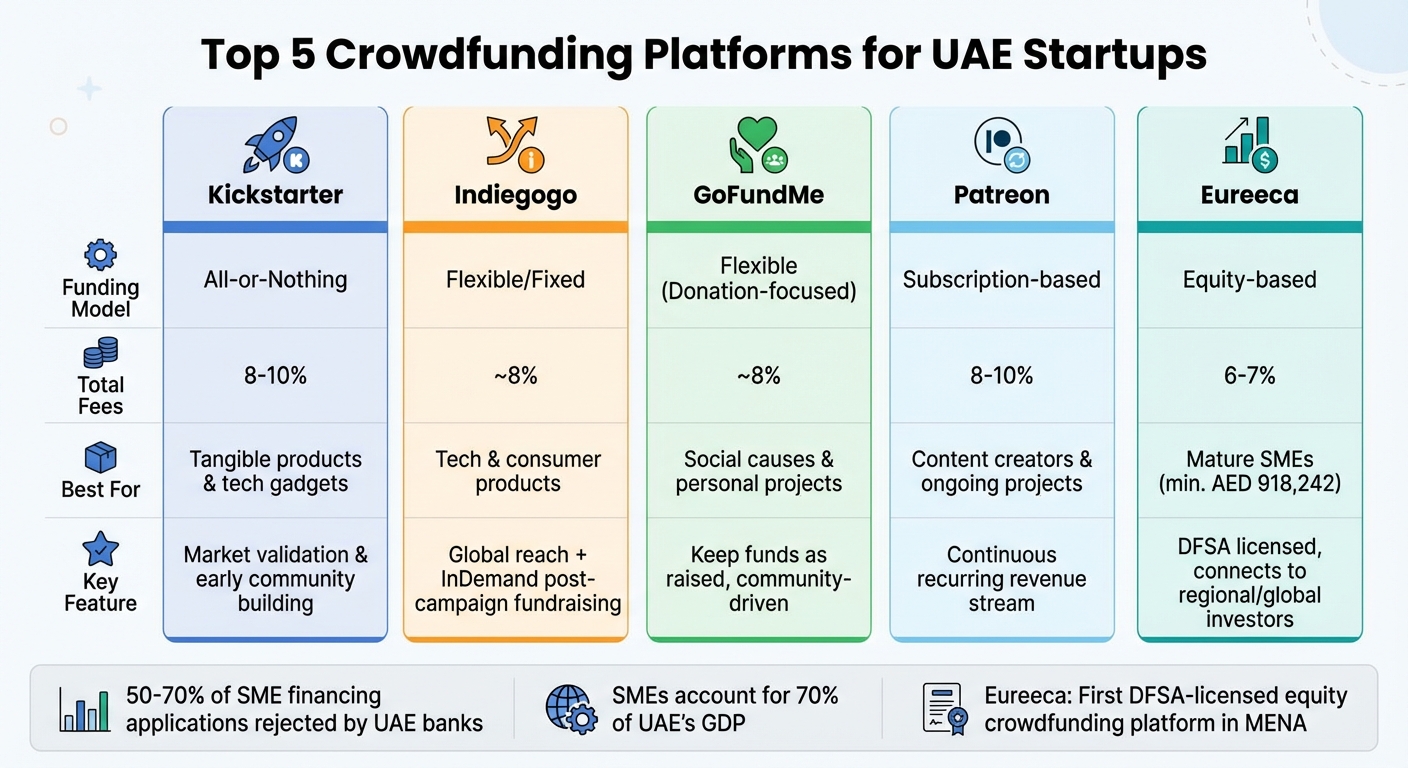 Top 5 Crowdfunding Platforms for UAE Startups

| | Kickstarter | Indiegogo | GoFundMe | Patreon | Eureeca |
|---|---|---|---|---|---|
| Funding Model | All-or-Nothing | Flexible/Fixed | Flexible (Donation-focused) | Subscription-based | Equity-based |
| Total Fees | 8-10% | ~8% | ~8% | 8-10% | 6-7% |
| Best For | Tangible products & tech gadgets | Tech & consumer products | Social causes & personal projects | Content creators & ongoing projects | Mature SMEs (min. AED 918,242) |
| Key Feature | Market validation & early community building | Global reach + InDemand post-campaign fundraising | Keep funds as raised, community-driven | Continuous recurring revenue stream | DFSA licensed, connects to regional/global investors |

50-70% of SME financing applications rejected by UAE banks

SMEs account for 70% of UAE's GDP

Eureeca: First DFSA-licensed equity crowdfunding platform in MENA